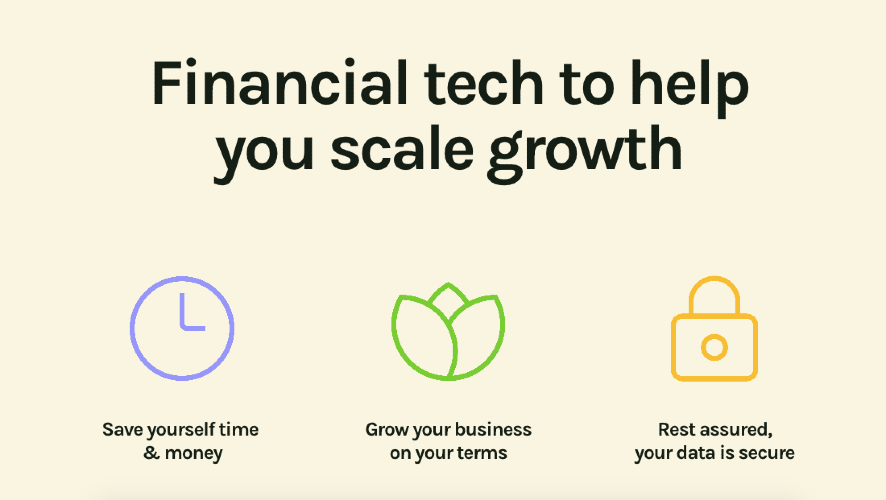 Financial tech to help you scale growth

Save yourself time & money

Grow your business on your terms

Rest assured, your data is secure